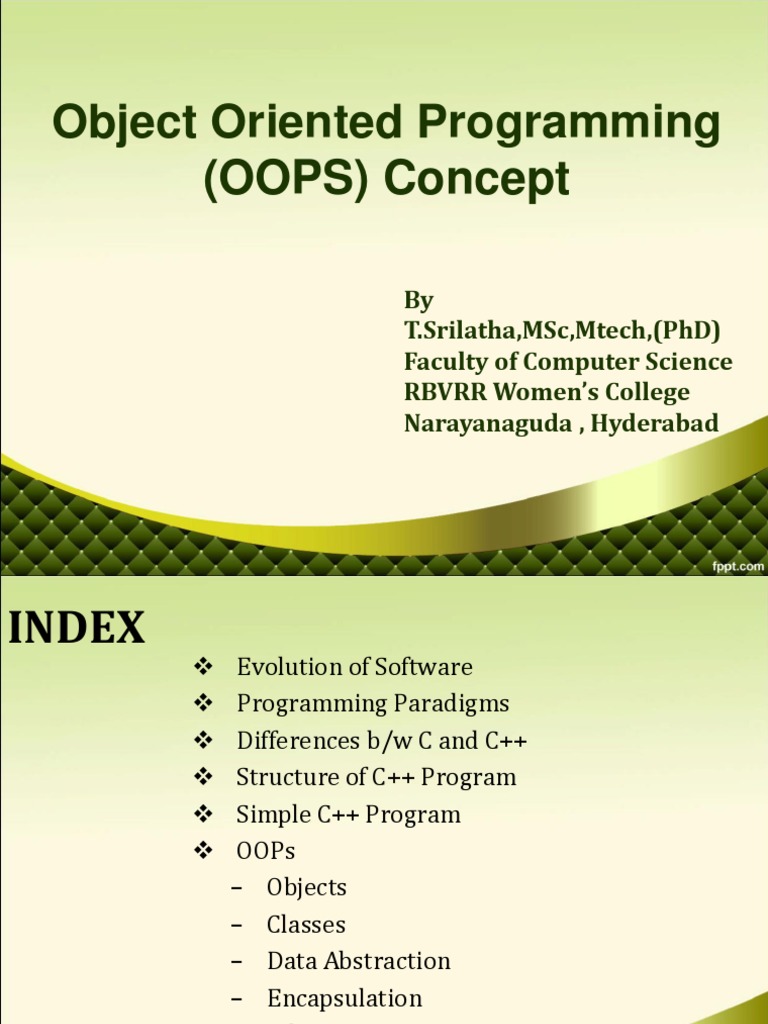 Object Oriented Programming (OOPS) Concept

By
T.Srilatha,MSc,Mtech,(PhD)
Faculty of Computer Science
RBVRR Women's College
Narayanaguda , Hyderabad

fppt.com

INDEX

❖ Evolution of Software
❖ Programming Paradigms
❖ Differences b/w C and C++
❖ Structure of C++ Program
❖ Simple C++ Program
❖ OOPs
– Objects
– Classes
– Data Abstraction
– Encapsulation